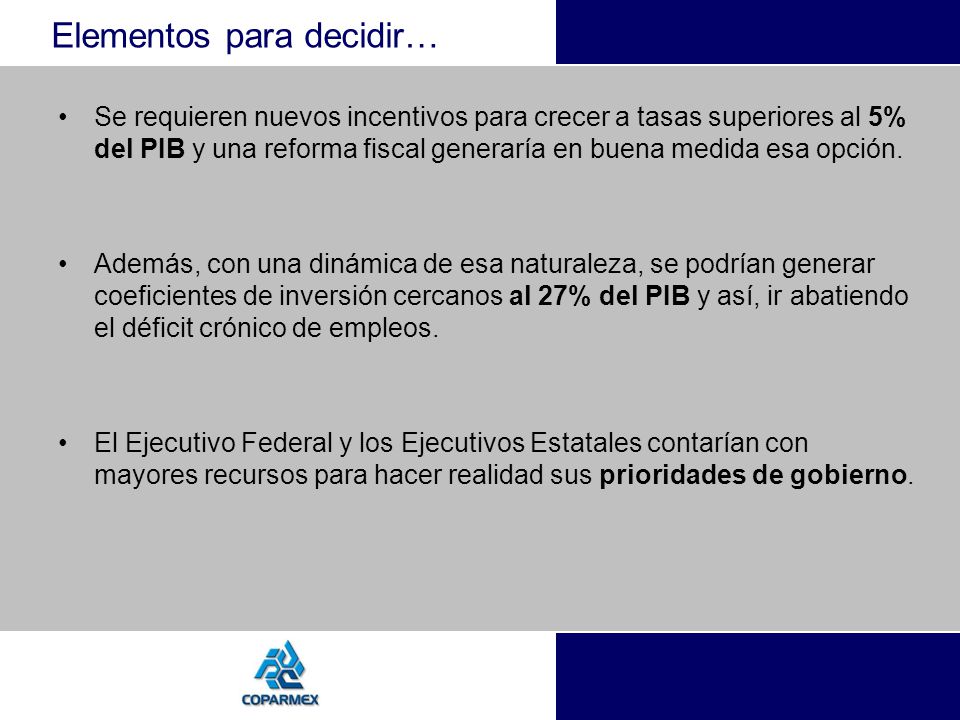 Elementos para decidir…

• Se requieren nuevos incentivos para crecer a tasas superiores al 5% del PIB y una reforma fiscal generaría en buena medida esa opción.

• Además, con una dinámica de esa naturaleza, se podrían generar coeficientes de inversión cercanos al 27% del PIB y así, ir abatiendo el déficit crónico de empleos.

• El Ejecutivo Federal y los Ejecutivos Estatales contarían con mayores recursos para hacer realidad sus prioridades de gobierno.

COPARMEX